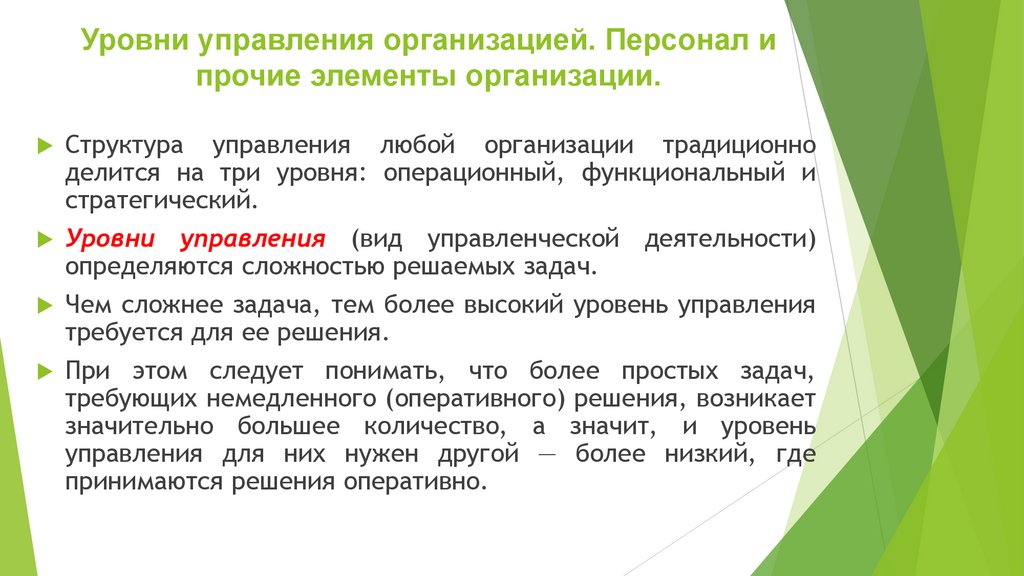 Уровни управления организацией. Персонал и прочие элементы организации.

Структура управления любой организации традиционно делится на три уровня: операционный, функциональный и стратегический.

Уровни управления (вид управленческой деятельности) определяются сложностью решаемых задач.

Чем сложнее задача, тем более высокий уровень управления требуется для ее решения.

При этом следует понимать, что более простых задач, требующих немедленного (оперативного) решения, возникает значительно большее количество, а значит, и уровень управления для них нужен другой — более низкий, где принимаются решения оперативно.